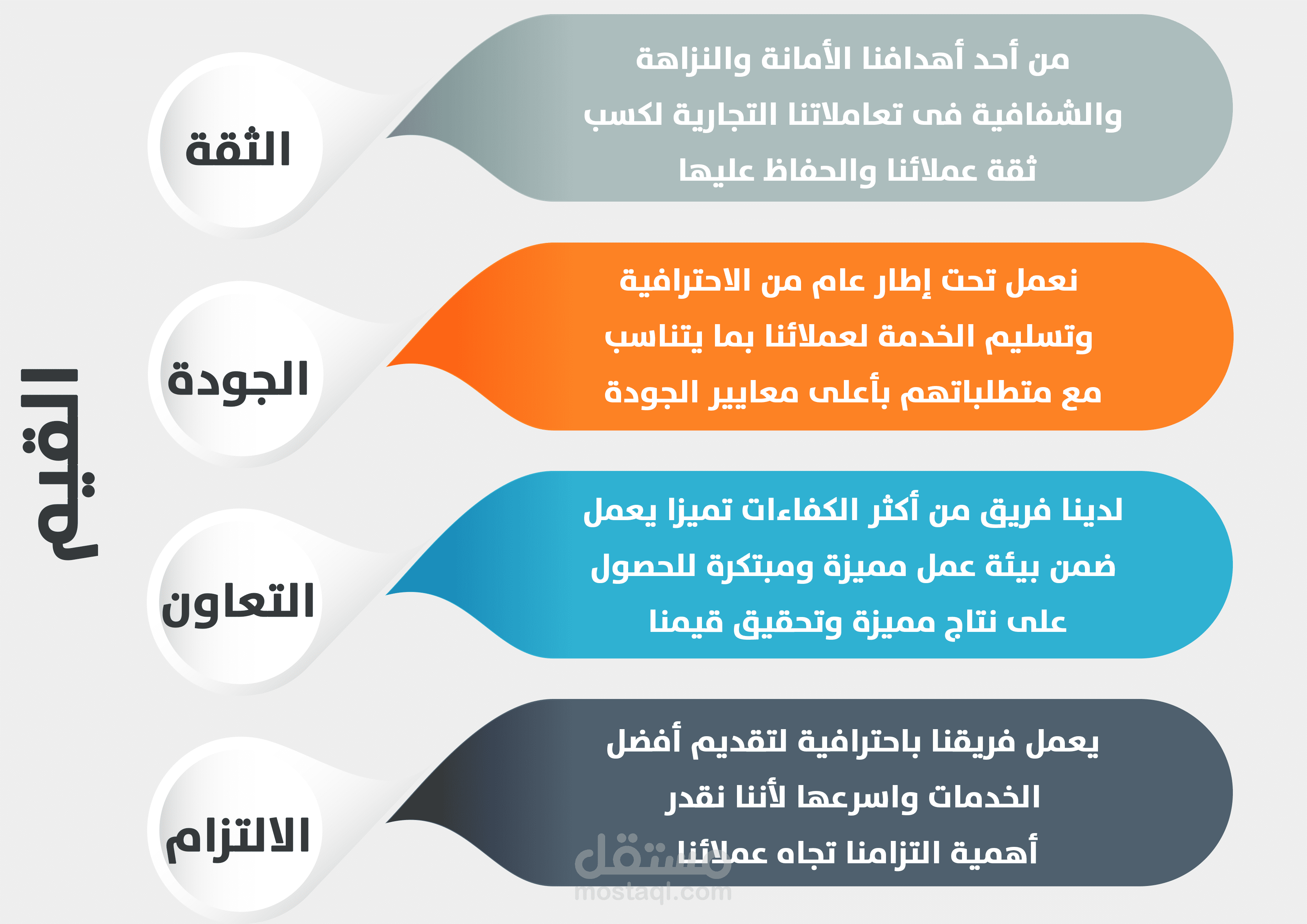 القيم

الثقة

من أحد أهدافنا الأمانة والنزاهة والشفافية فى تعاملاتنا التجارية لكسب ثقة عملائنا والحفاظ عليها

الجودة

نعمل تحت إطار عام من الاحترافية وتسليم الخدمة لعملائنا بما يتناسب مع متطلباتهم بأعلى معايير الجودة

التعاون

لدينا فريق من أكثر الكفاءات تميزا يعمل ضمن بيئة عمل مميزة ومبتكرة للحصول على نتاج مميزة وتحقيق قيمنا

الالتزام

يعمل فريقنا باحترافية لتقديم أفضل الخدمات واسرعها لأننا نقدر أهمية التزامنا تجاه عملائنا

مستقل
mostaql.com